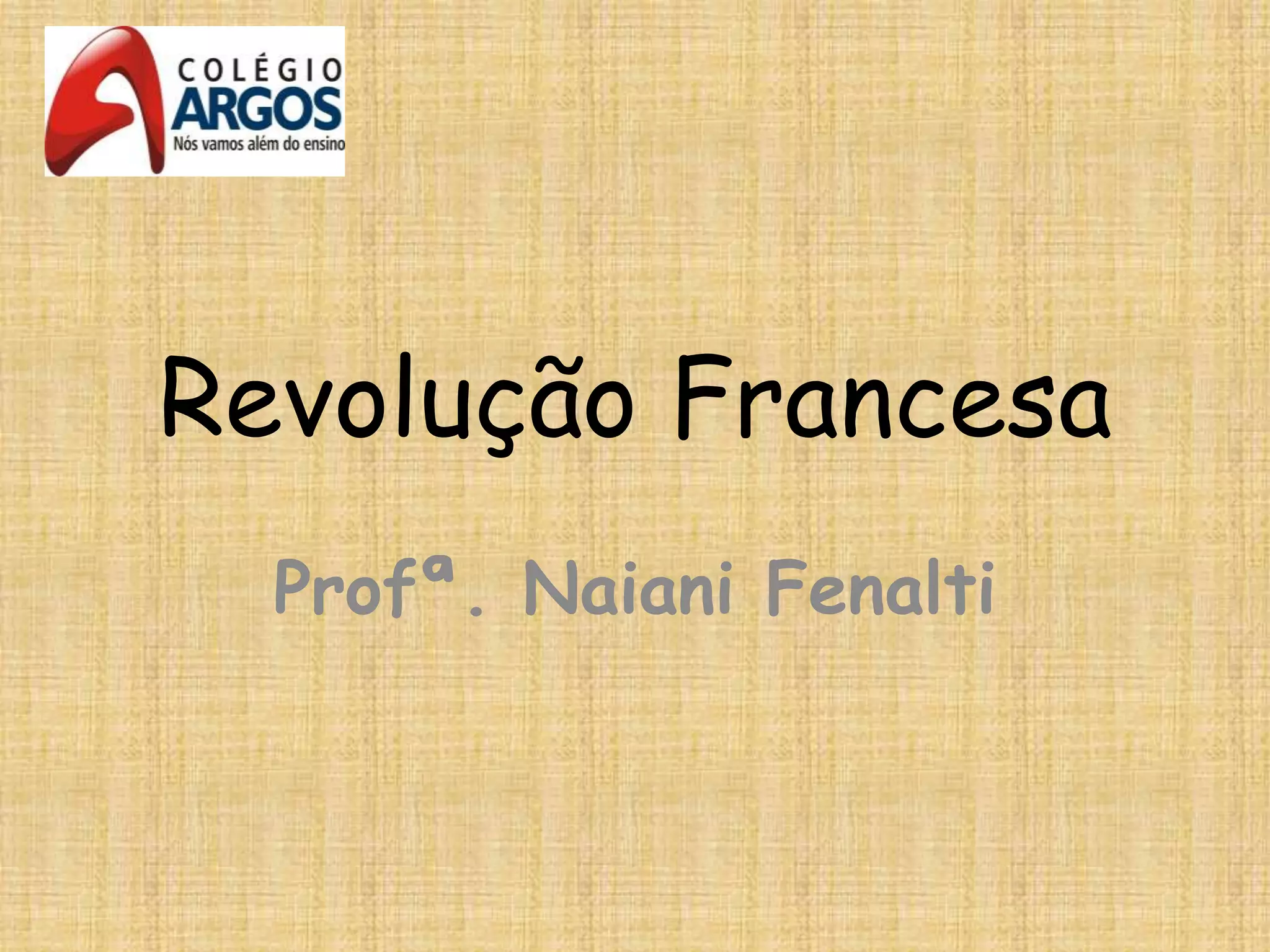 COLÉGIO
ARGOS
Nós vamos além do ensino

Revolução Francesa

Profª. Naiani Fenalti